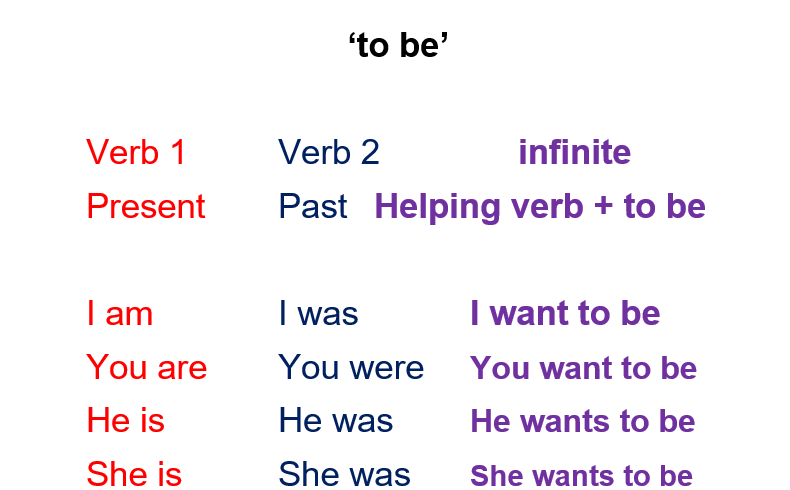 ‘to be’

| Verb 1 | Verb 2 | infinite |
|---|---|---|
| Present | Past | Helping verb + to be |
| I am | I was | I want to be |
| You are | You were | You want to be |
| He is | He was | He wants to be |
| She is | She was | She wants to be |